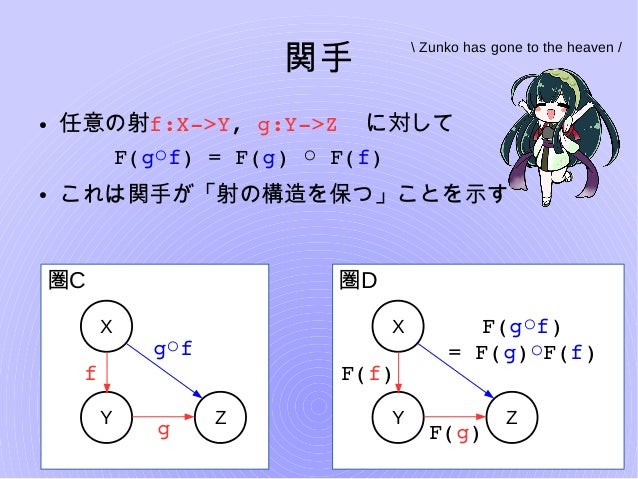 関手

\ Zunko has gone to the heaven /

• 任意の射f:X->Y, g:Y->Z に対して

F(g○f) = F(g) ○ F(f)

• これは関手が「射の構造を保つ」ことを示す

圏C

X

g○f

f

Y

g

Z

圏D

X

F(g○f)
= F(g)○F(f)

F(f)

Y

F(g)

Z